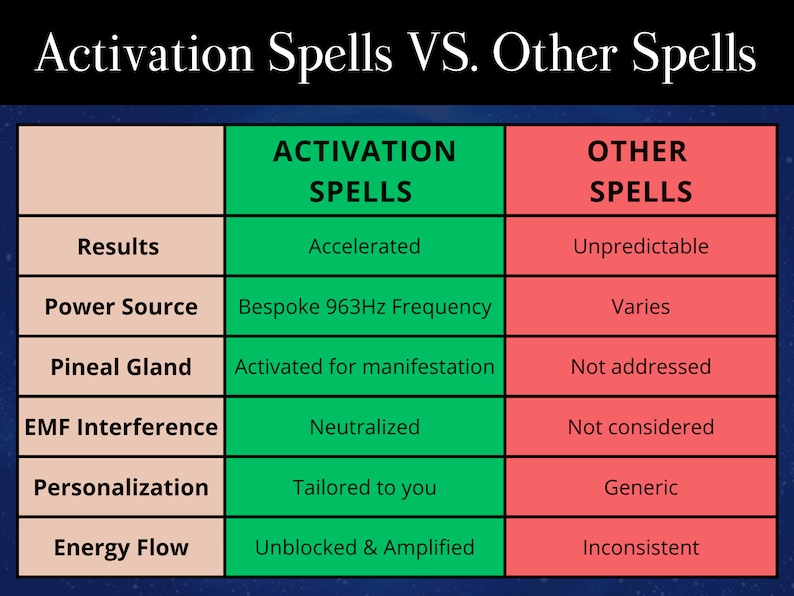 Activation Spells VS. Other Spells

| | ACTIVATION SPELLS | OTHER SPELLS |
|---|---|---|
| Results | Accelerated | Unpredictable |
| Power Source | Bespoke 963Hz Frequency | Varies |
| Pineal Gland | Activated for manifestation | Not addressed |
| EMF Interference | Neutralized | Not considered |
| Personalization | Tailored to you | Generic |
| Energy Flow | Unblocked & Amplified | Inconsistent |